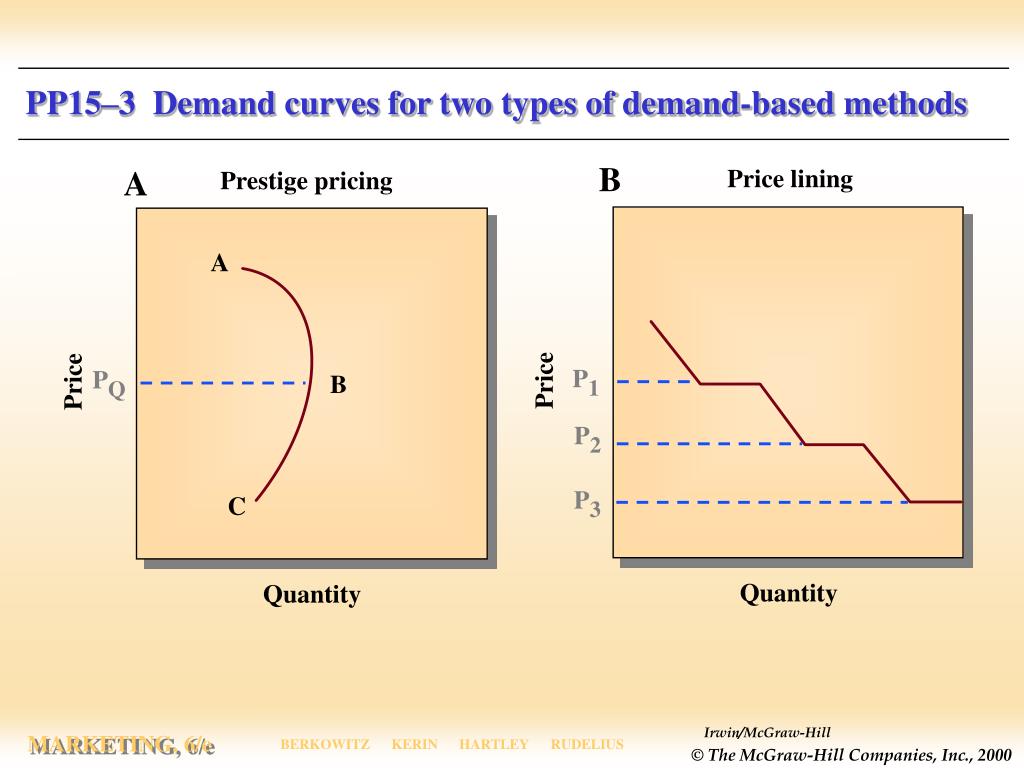 PP15–3 Demand curves for two types of demand-based methods

A

Prestige pricing

A

Price

$P_Q$

B

C

Quantity

B

Price lining

Price

$P_1$

$P_2$

$P_3$

Quantity

MARKETING, 6/e

BERKOWITZ KERIN HARTLEY RUDELIUS

Irwin/McGraw-Hill
© The McGraw-Hill Companies, Inc., 2000